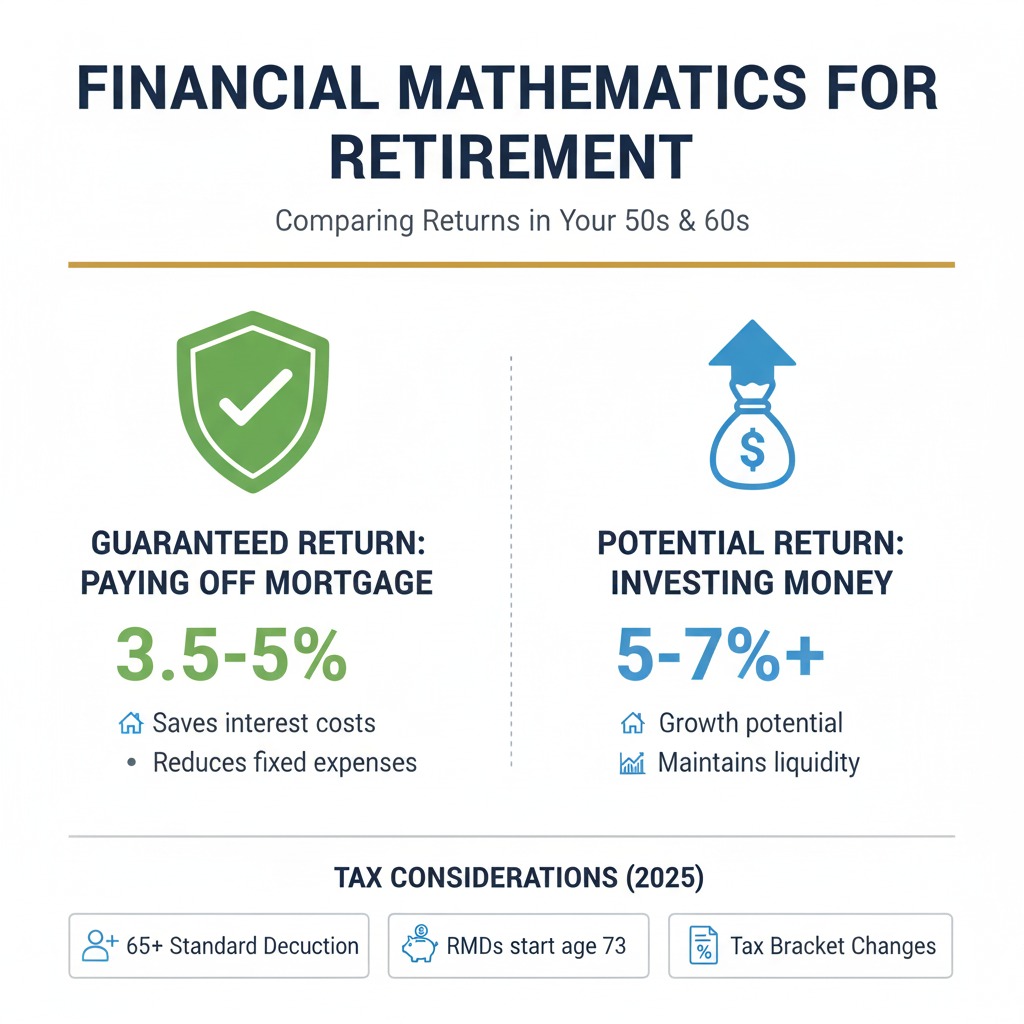 FINANCIAL MATHEMATICS FOR RETIREMENT

Comparing Returns in Your 50s & 60s

GUARANTEED RETURN: PAYING OFF MORTGAGE

3.5-5%

Saves interest costs

• Reduces fixed expenses

POTENTIAL RETURN: INVESTING MONEY

5-7%+

Growth potential

Maintains liquidity

TAX CONSIDERATIONS (2025)

65+ Standard Decuction

RMDs start age 73

Tax Bracket Changes